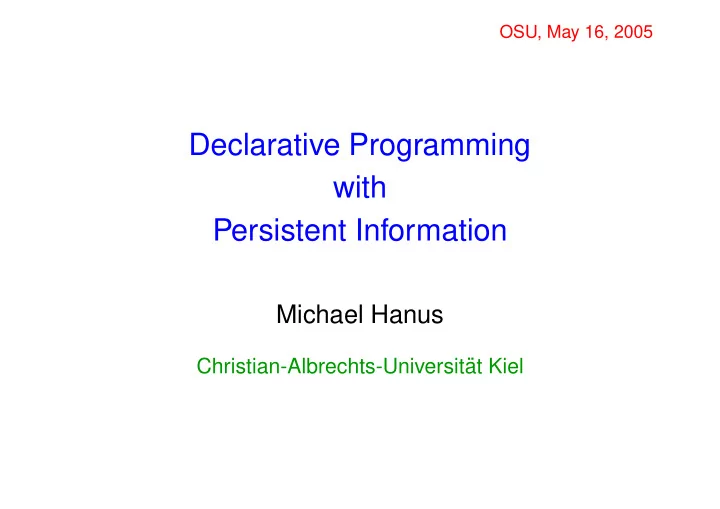 OSU, May 16, 2005

Declarative Programming
with
Persistent Information

Michael Hanus

Christian-Albrechts-Universität Kiel